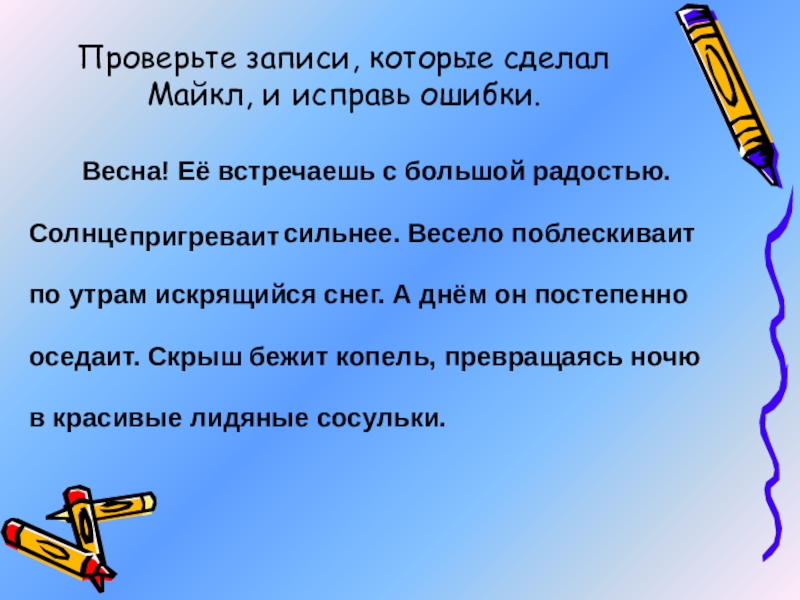 Проверьте записи, которые сделал Майкл, и исправь ошибки.

Весна! Её встречаешь с большой радостью. Солнце пригреваит сильнее. Весело поблескиваит по утрам искрящийся снег. А днём он постепенно оседаит. Скрыш бежит копель, превращаясь ночю в красивые лидяные сосульки.